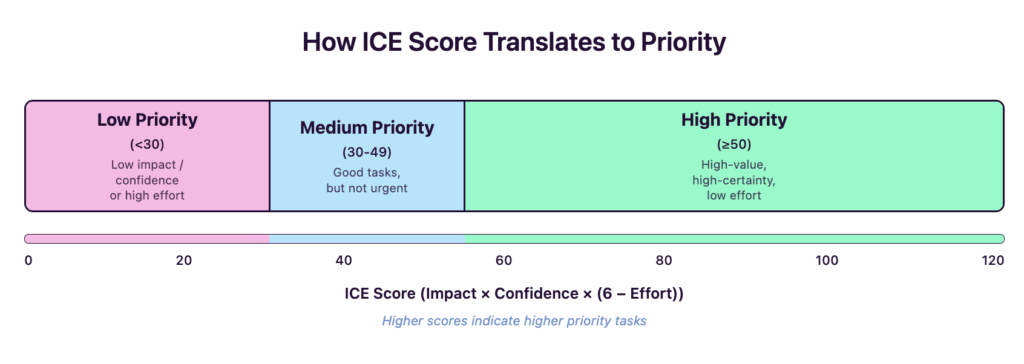 How ICE Score Translates to Priority

Low Priority
(<30)
Low impact / confidence or high effort

Medium Priority
(30-49)
Good tasks, but not urgent

High Priority
(≥50)
High-value, high-certainty, low effort

0
20
40
60
80
100
120

ICE Score (Impact × Confidence × (6 – Effort))

Higher scores indicate higher priority tasks